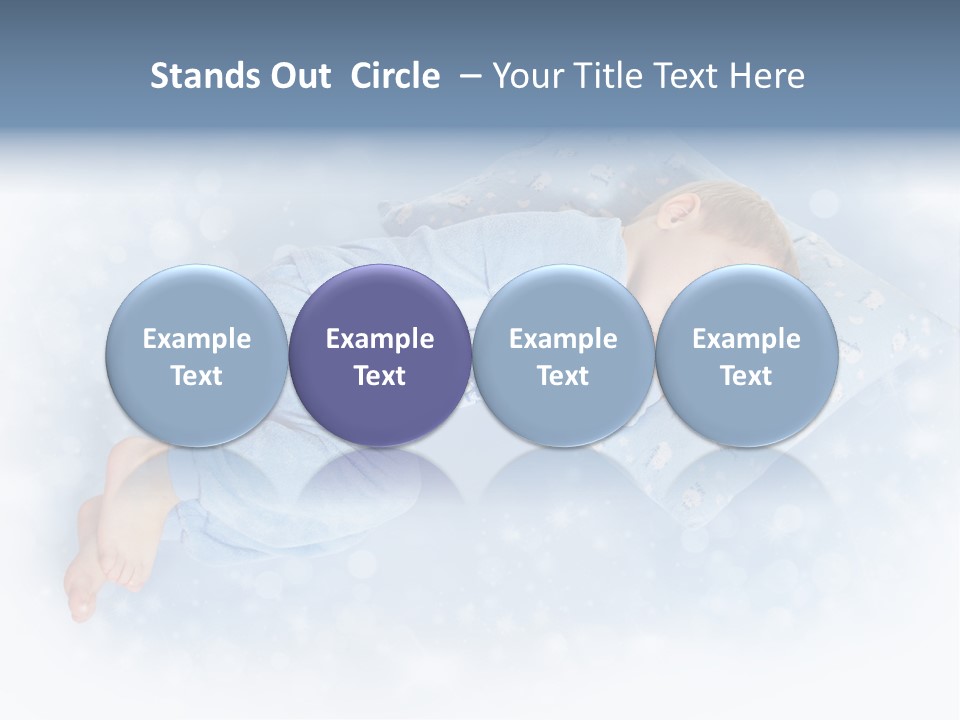 Stands Out Circle – Your Title Text Here

Example Text

Example Text

Example Text

Example Text